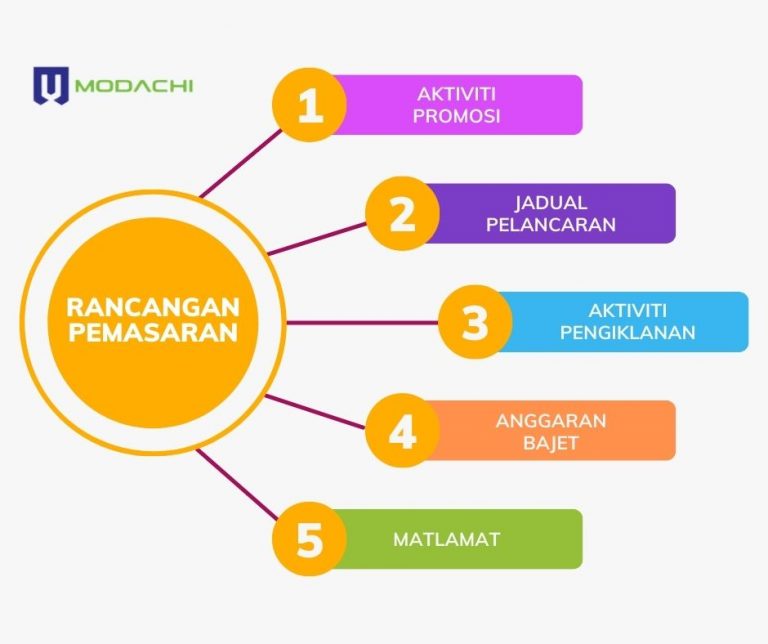 MODACHI

RANCANGAN PEMASARAN

1 AKTIVITI PROMOSI

2 JADUAL PELANCARAN

3 AKTIVITI PENGIKLANAN

4 ANGGARAN BAJET

5 MATLAMAT